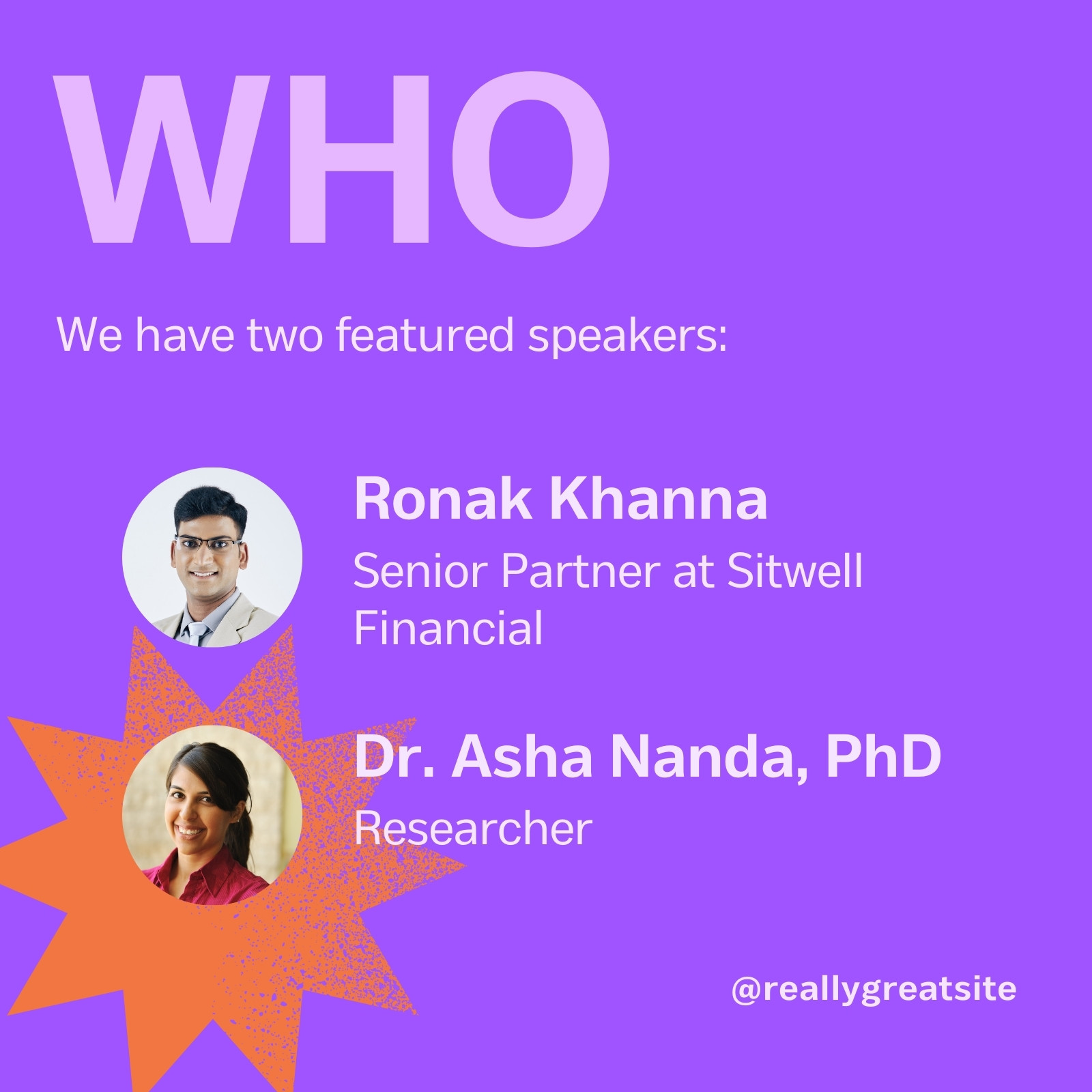 WHO

We have two featured speakers:

Ronak Khanna

Senior Partner at Sitwell Financial

Dr. Asha Nanda, PhD

Researcher

@reallygreatsite